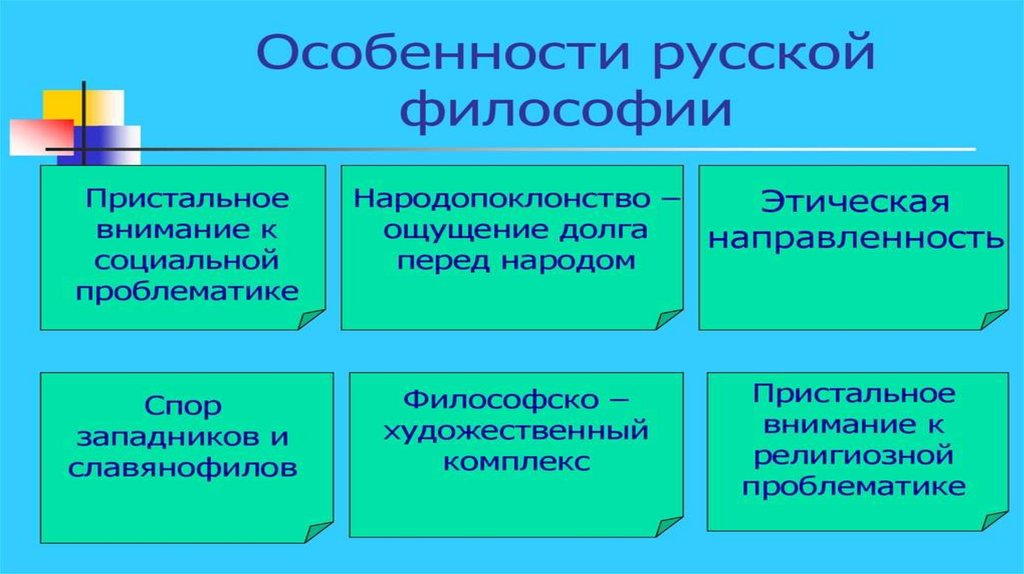 Особенности русской философии

Пристальное внимание к социальной проблематике

Народопоклонство – ощущение долга перед народом

Этическая направленность

Спор западников и славянофилов

Философско – художественный комплекс

Пристальное внимание к религиозной проблематике